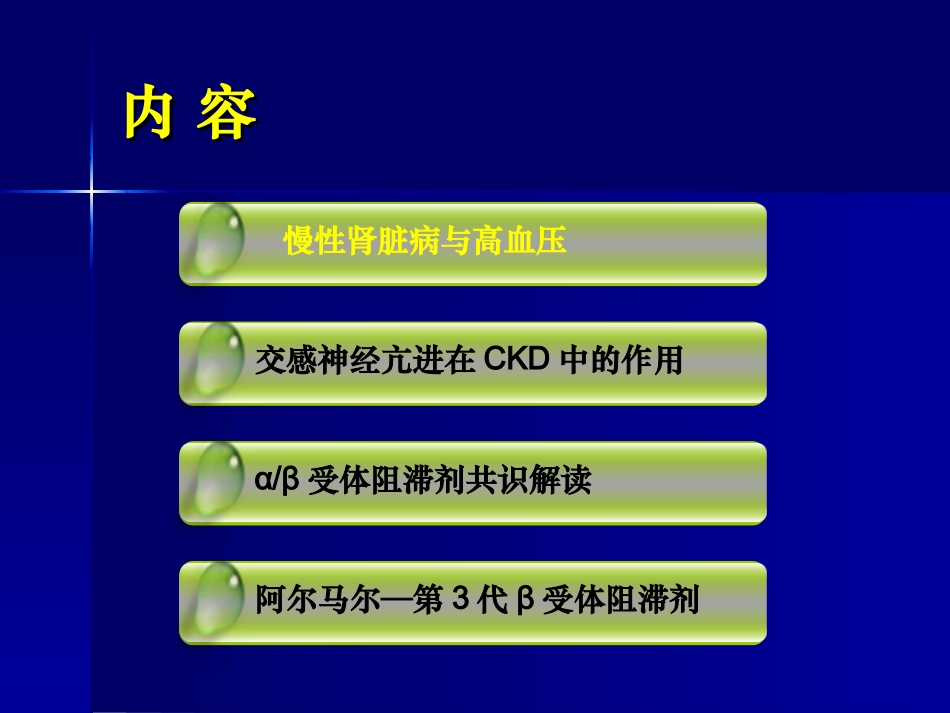 内 容

慢性肾脏病与高血压

交感神经亢进在 CKD 中的作用

α/β 受体阻滞剂共识解读

阿尔马尔—第 3 代 β 受体阻滞剂